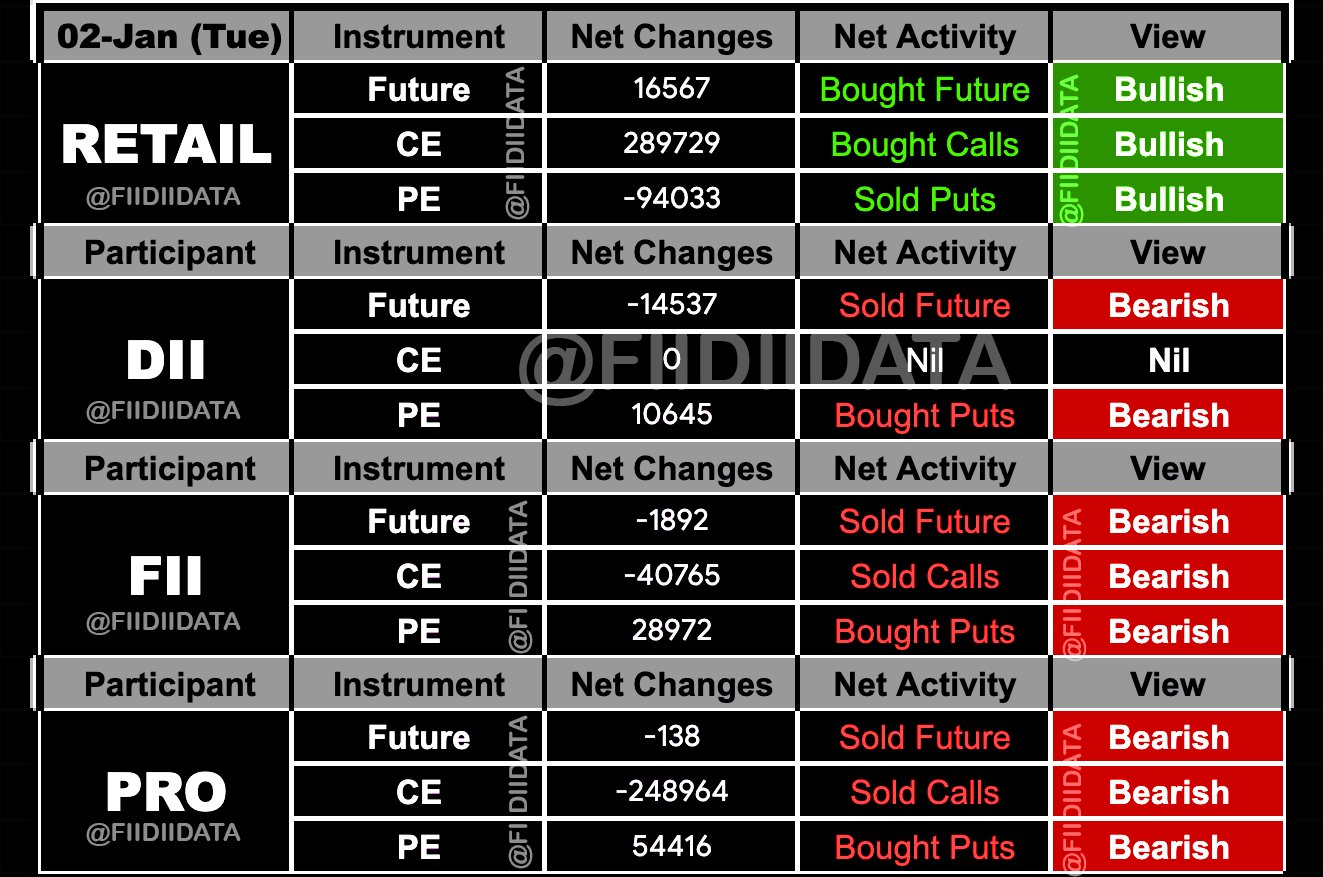 | 02-Jan (Tue) | Instrument | Net Changes | Net Activity | View |
|---|---|---|---|---|
| RETAIL @FIIDIIDATA | Future | 16567 | Bought Future | Bullish |
| | CE | 289729 | Bought Calls | Bullish |
| | PE | -94033 | Sold Puts | Bullish |
| Participant | Instrument | Net Changes | Net Activity | View |
| DII @FIIDIIDATA | Future | -14537 | Sold Future | Bearish |
| | CE | 0 | Nil | Nil |
| | PE | 10645 | Bought Puts | Bearish |
| Participant | Instrument | Net Changes | Net Activity | View |
| FII @FIIDIIDATA | Future | -1892 | Sold Future | Bearish |
| | CE | -40765 | Sold Calls | Bearish |
| | PE | 28972 | Bought Puts | Bearish |
| Participant | Instrument | Net Changes | Net Activity | View |
| PRO @FIIDIIDATA | Future | -138 | Sold Future | Bearish |
| | CE | -248964 | Sold Calls | Bearish |
| | PE | 54416 | Bought Puts | Bearish |

@FIIDIIDATA
@FIIDIIDATA
@FIIDIIDATA
@FIIDIIDATA
@FIIDIIDATA
@FIIDIIDATA
@FIIDIIDATA